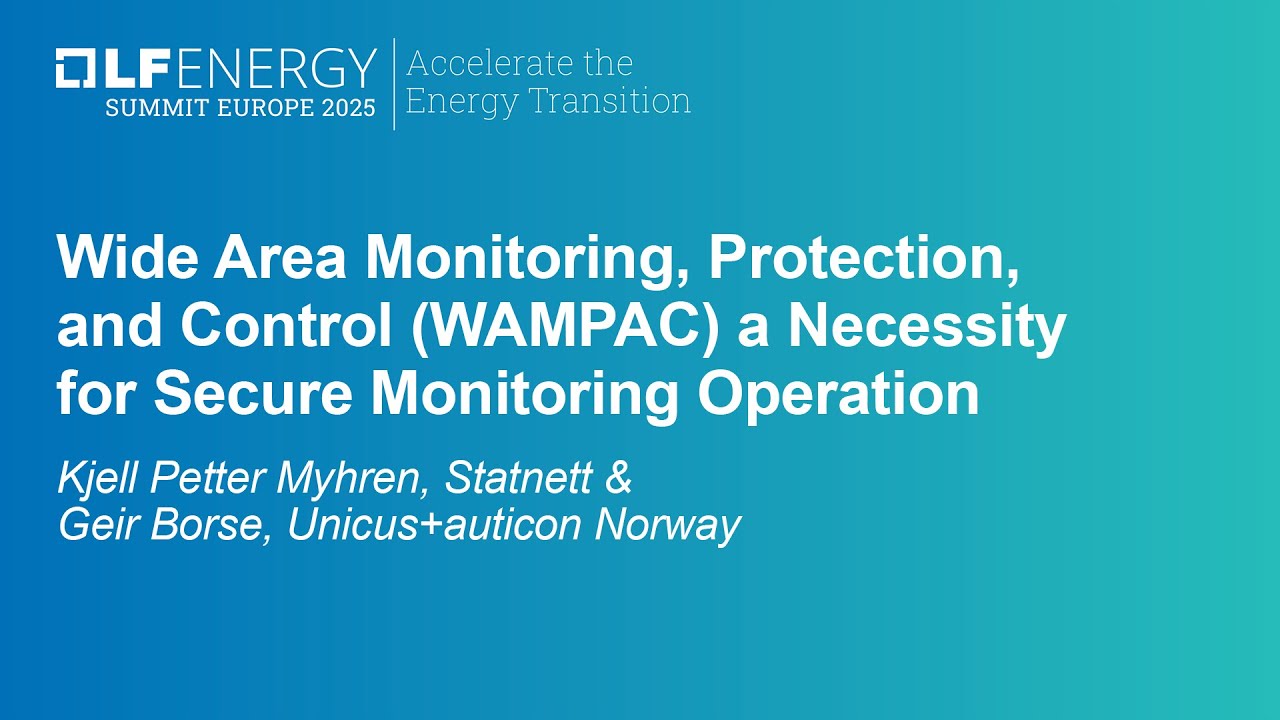 LF ENERGY
SUMMIT EUROPE 2025

Accelerate the Energy Transition

Wide Area Monitoring, Protection, and Control (WAMPAC) a Necessity for Secure Monitoring Operation

Kjell Petter Myhren, Statnett & Geir Borse, Unicus+auticon Norway